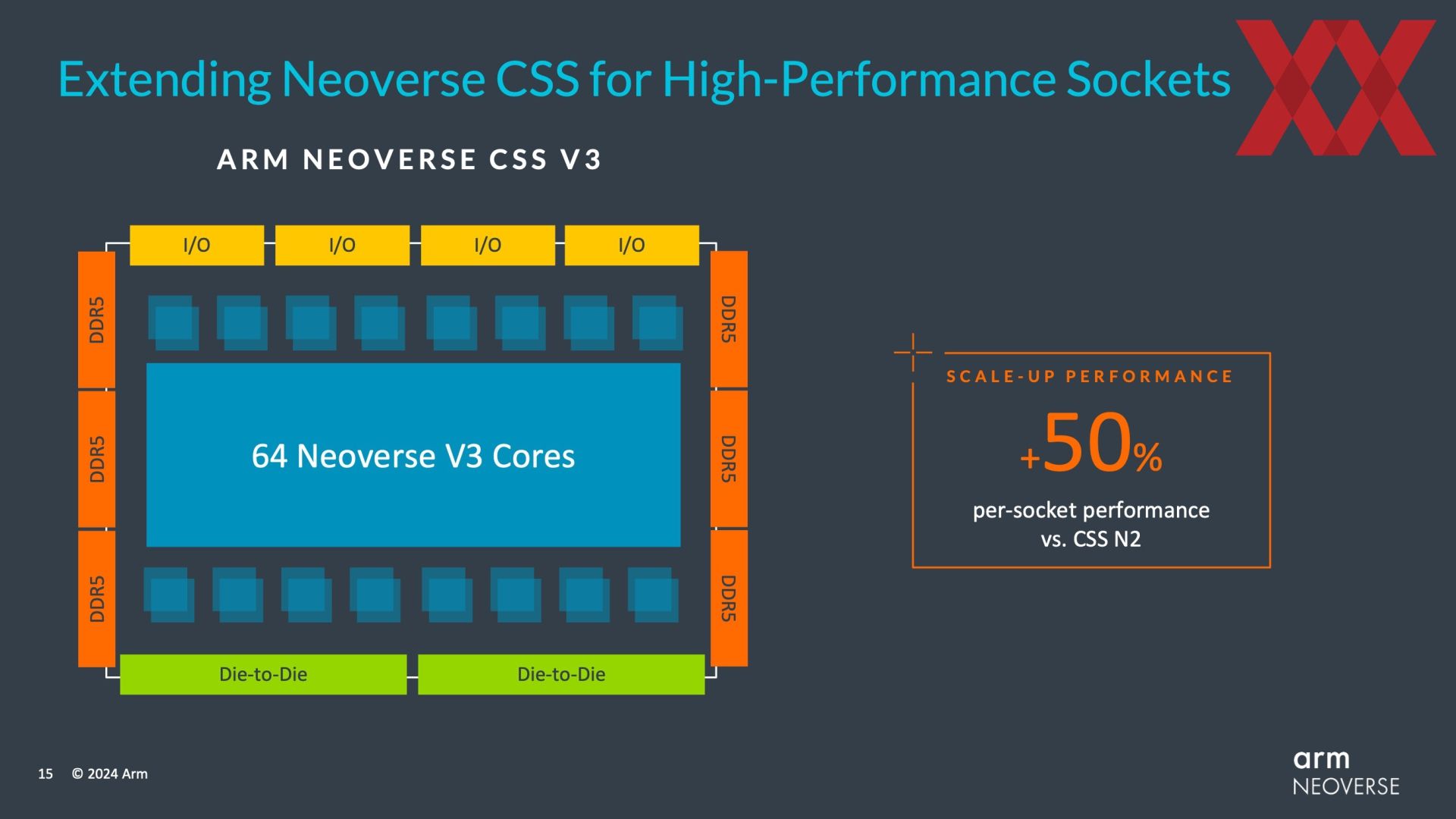 Extending Neoverse CSS for High-Performance Sockets

ARM NEOVERSE CSS V3

I/O
I/O
I/O
I/O

DDR5
DDR5
DDR5

64 Neoverse V3 Cores

DDR5
DDR5
DDR5

Die-to-Die
Die-to-Die

SCALE-UP PERFORMANCE

+50%

per-socket performance vs. CSS N2

15 © 2024 Arm

arm
NEOVERSE